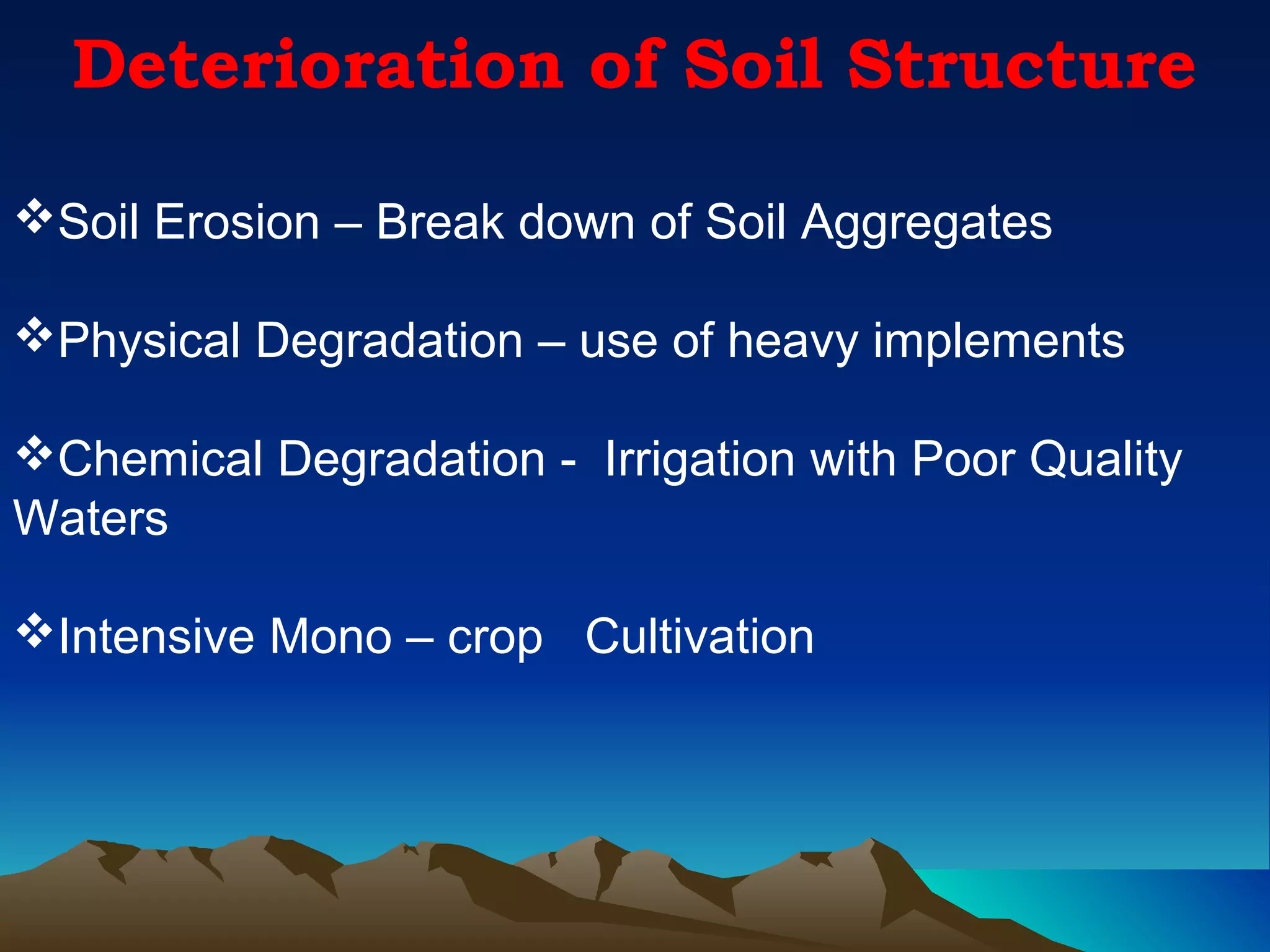 Deterioration of Soil Structure

❖Soil Erosion – Break down of Soil Aggregates

❖Physical Degradation – use of heavy implements

❖Chemical Degradation - Irrigation with Poor Quality Waters

❖Intensive Mono – crop Cultivation